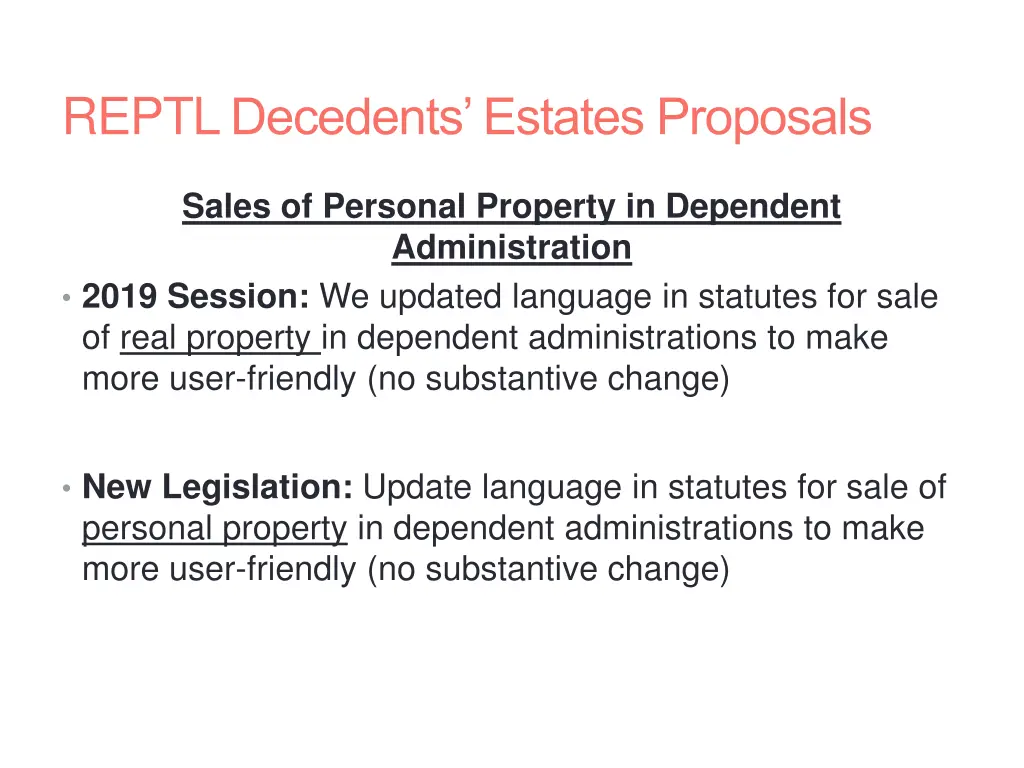 REPTL Decedents' Estates Proposals

Sales of Personal Property in Dependent Administration

• 2019 Session: We updated language in statutes for sale of real property in dependent administrations to make more user-friendly (no substantive change)

• New Legislation: Update language in statutes for sale of personal property in dependent administrations to make more user-friendly (no substantive change)